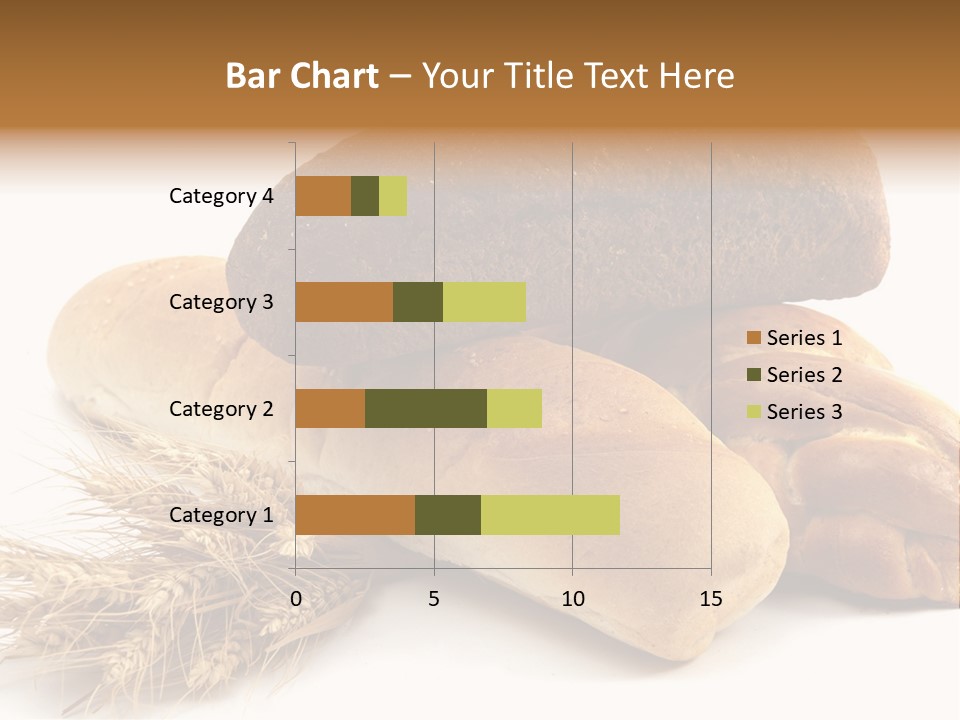 Bar Chart – Your Title Text Here

Category 4
Category 3
Category 2
Category 1

0
5
10
15

Series 1
Series 2
Series 3